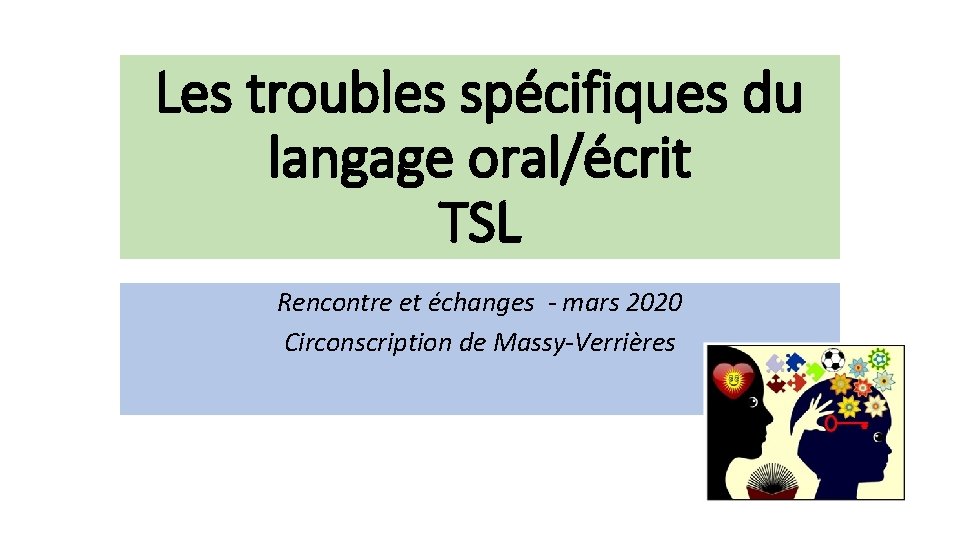 Les troubles spécifiques du langage oral/écrit
TSL

Rencontre et échanges - mars 2020
Circonscription de Massy-Verrières